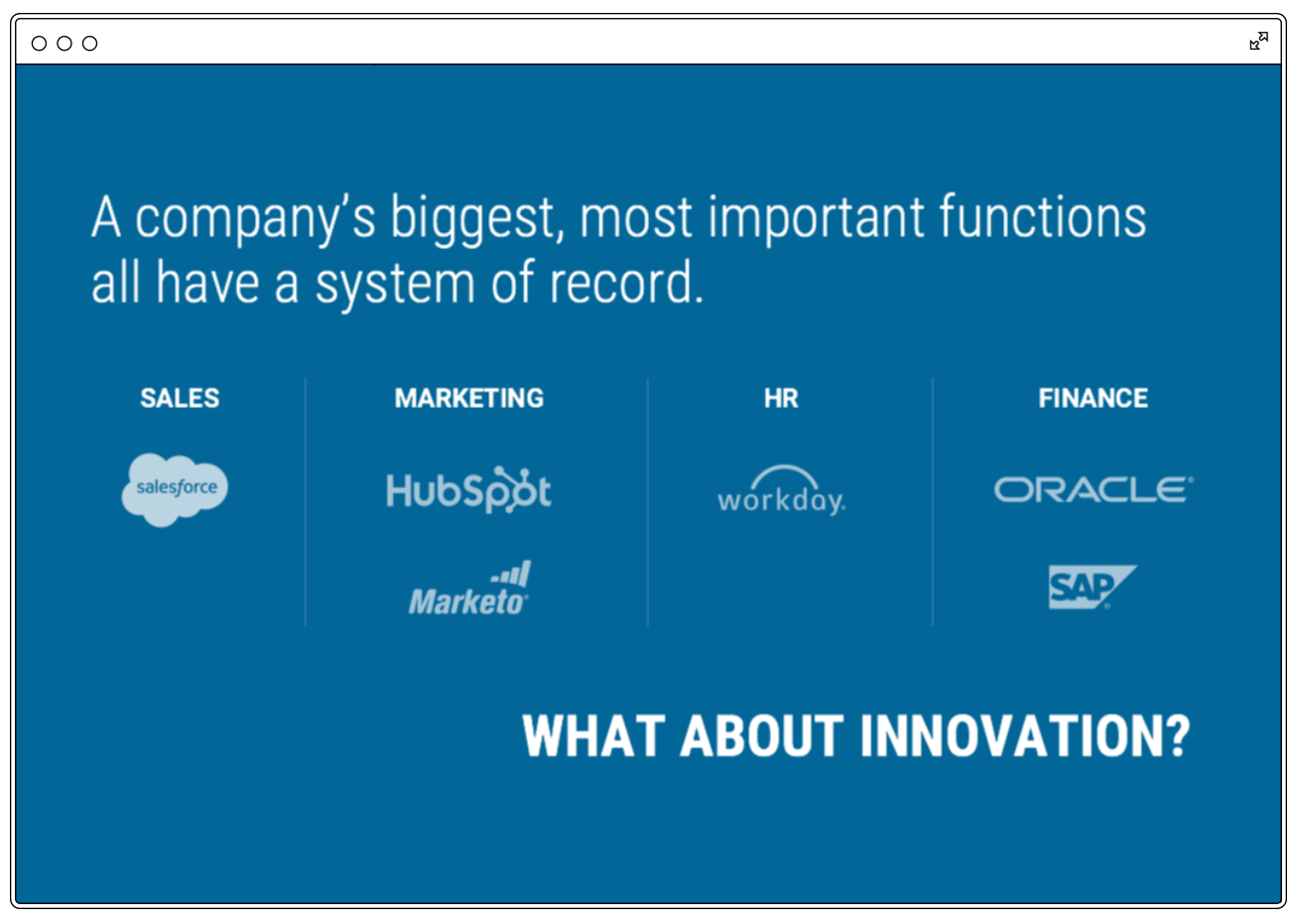 A company's biggest, most important functions all have a system of record.

SALES

salesforce

MARKETING

HubSpot

Marketo

HR

workday.

FINANCE

ORACLE

SAP

WHAT ABOUT INNOVATION?